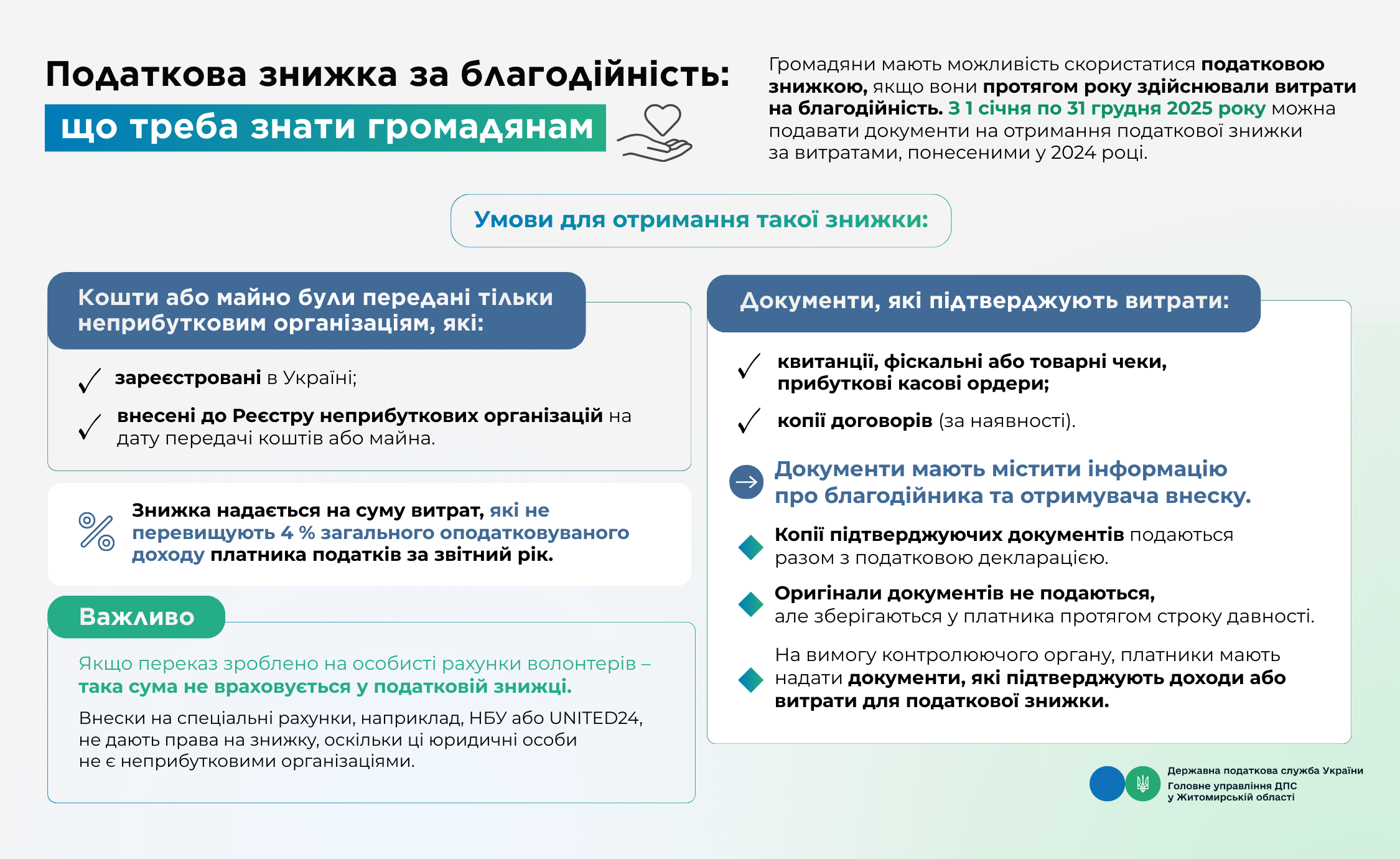 Податкова знижка за благодійність:
що треба знати громадянам

Громадяни мають можливість скористатися податковою знижкою, якщо вони протягом року здійснювали витрати на благодійність. З 1 січня по 31 грудня 2025 року можна подавати документи на отримання податкової знижки за витратами, понесеними у 2024 році.

Умови для отримання такої знижки:

Кошти або майно були передані тільки неприбутковим організаціям, які:

зареєстровані в Україні;

внесені до Реєстру неприбуткових організацій на дату передачі коштів або майна.

Знижка надається на суму витрат, які не перевищують 4 % загального оподатковуваного доходу платника податків за звітний рік.

Важливо

Якщо переказ зроблено на особисті рахунки волонтерів – така сума не враховується у податковій знижці.

Внески на спеціальні рахунки, наприклад, НБУ або UNITED24, не дають права на знижку, оскільки ці юридичні особи не є неприбутковими організаціями.

Документи, які підтверджують витрати:

квитанції, фіскальні або товарні чеки, прибуткові касові ордери;

копії договорів (за наявності).

Документи мають містити інформацію про благодійника та отримувача внеску.

Копії підтверджуючих документів подаються разом з податковою декларацією.

Оригінали документів не подаються, але зберігаються у платника протягом строку давності.

На вимогу контролюючого органу, платники мають надати документи, які підтверджують доходи або витрати для податкової знижки.

Державна податкова служба України
Головне управління ДПС у Житомирській області